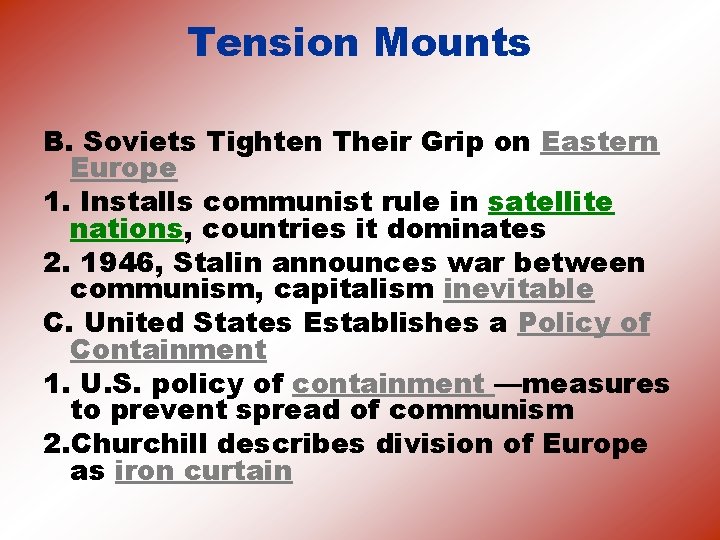 Tension Mounts

B. Soviets Tighten Their Grip on Eastern Europe

1. Installs communist rule in satellite nations, countries it dominates

2. 1946, Stalin announces war between communism, capitalism inevitable

C. United States Establishes a Policy of Containment

1. U.S. policy of containment —measures to prevent spread of communism

2.Churchill describes division of Europe as iron curtain